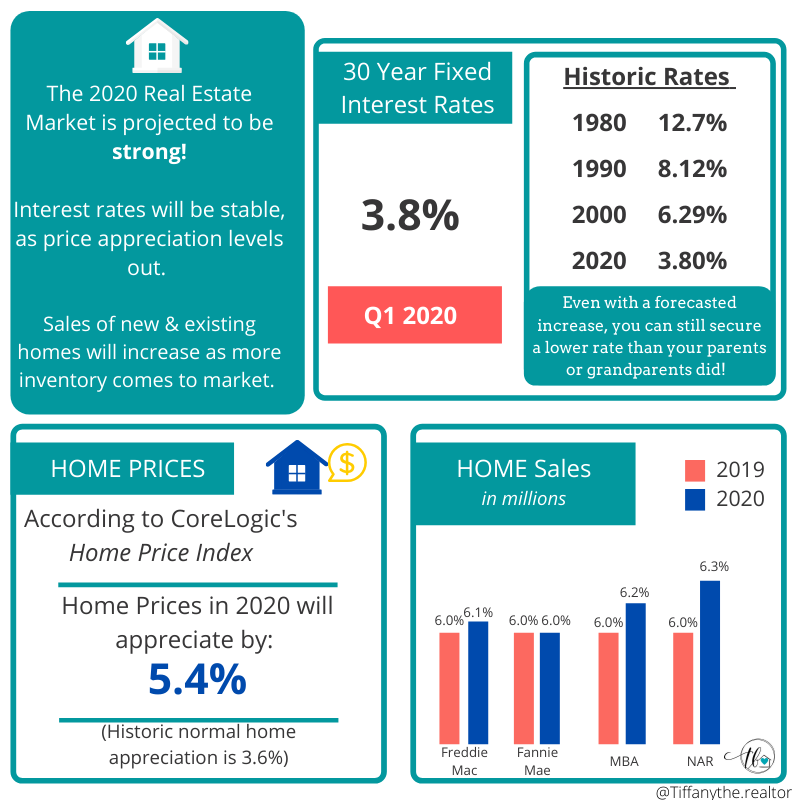 The 2020 Real Estate Market is projected to be strong!

Interest rates will be stable, as price appreciation levels out.

Sales of new & existing homes will increase as more inventory comes to market.

30 Year Fixed Interest Rates

3.8%

Q1 2020

Historic Rates

| 1980 | 12.7% |
|---|---|
| 1990 | 8.12% |
| 2000 | 6.29% |
| 2020 | 3.80% |

Even with a forecasted increase, you can still secure a lower rate than your parents or grandparents did!

HOME PRICES

$

According to CoreLogic's Home Price Index

Home Prices in 2020 will appreciate by:

5.4%

(Historic normal home appreciation is 3.6%)

HOME Sales in millions

2019
2020

6.0% 6.1%
Freddie Mac

6.0% 6.0%
Fannie Mae

6.0% 6.2%
MBA

6.0% 6.3%
NAR

tb

@Tiffanythe.realtor